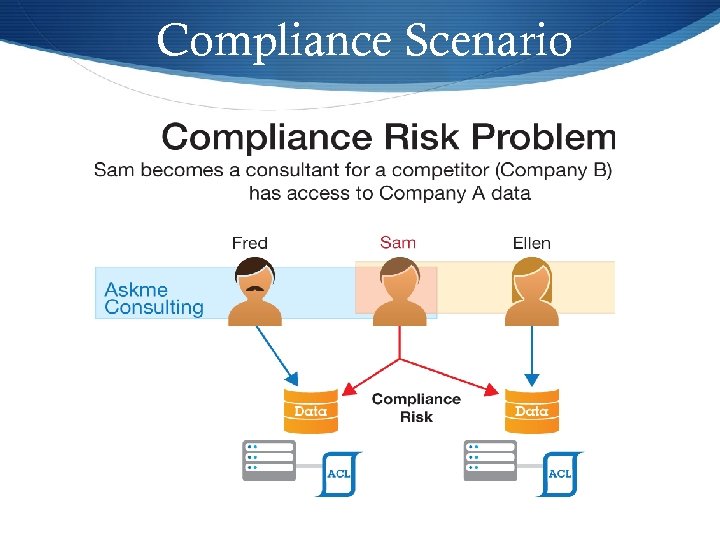 Compliance Scenario

Compliance Risk Problem

Sam becomes a consultant for a competitor (Company B) has access to Company A data

Fred

Sam

Ellen

Askme Consulting

Data

Compliance Risk

Data

ACL

ACL